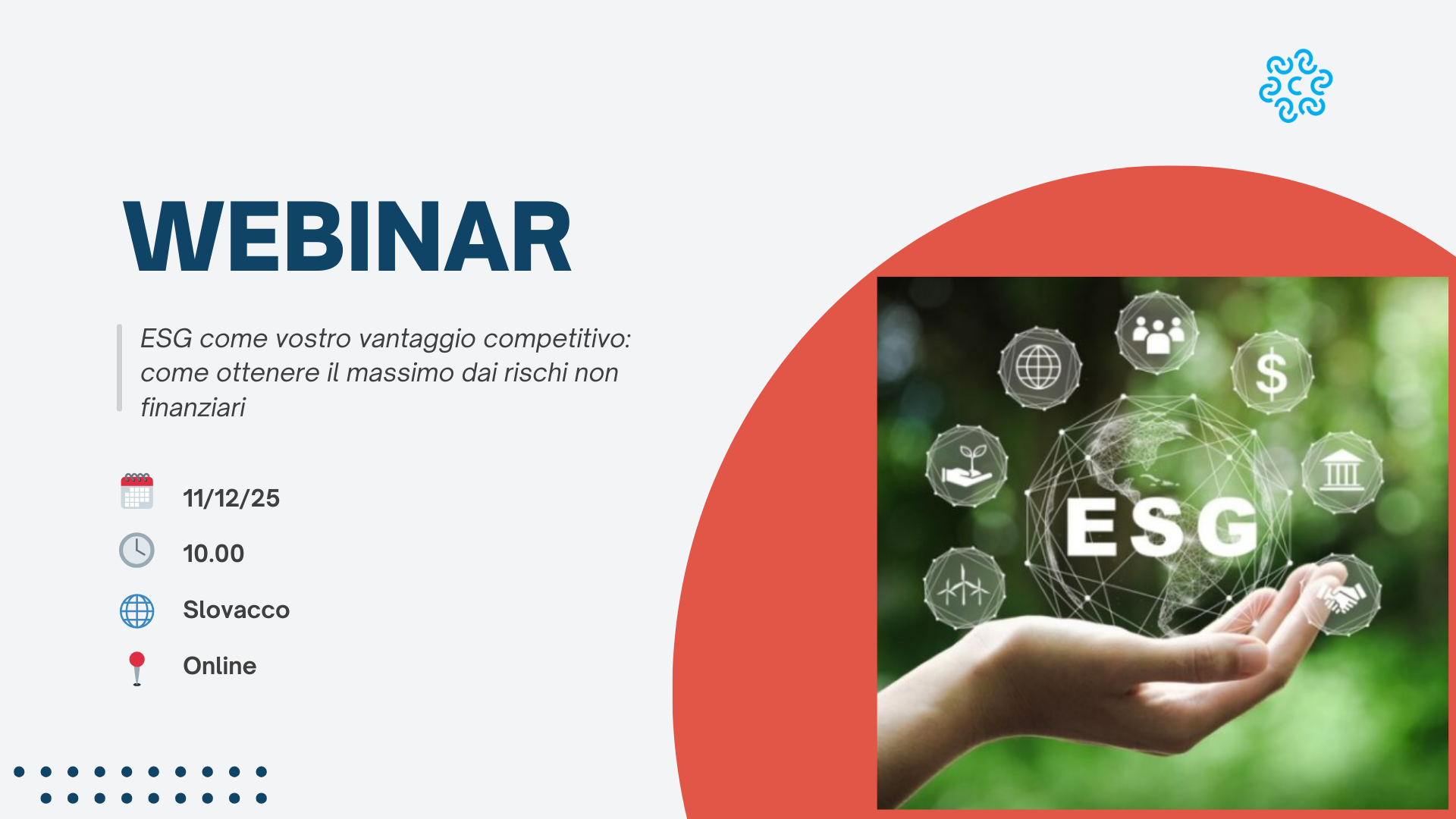 WEBINAR

ESG come vostro vantaggio competitivo: come ottenere il massimo dai rischi non finanziari

11/12/25

10.00

Slovacco

Online

ESG

$